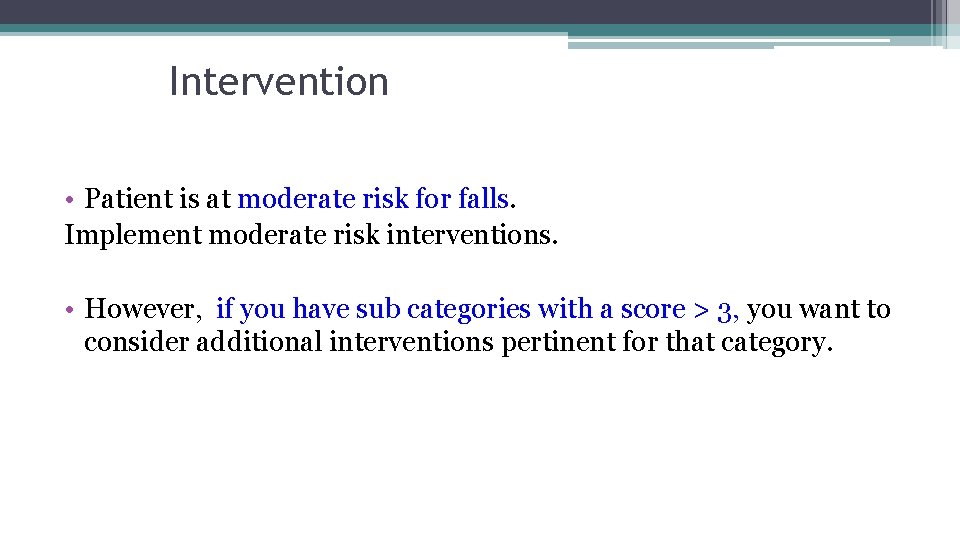 Intervention

• Patient is at moderate risk for falls.
Implement moderate risk interventions.

• However, if you have sub categories with a score > 3, you want to consider additional interventions pertinent for that category.